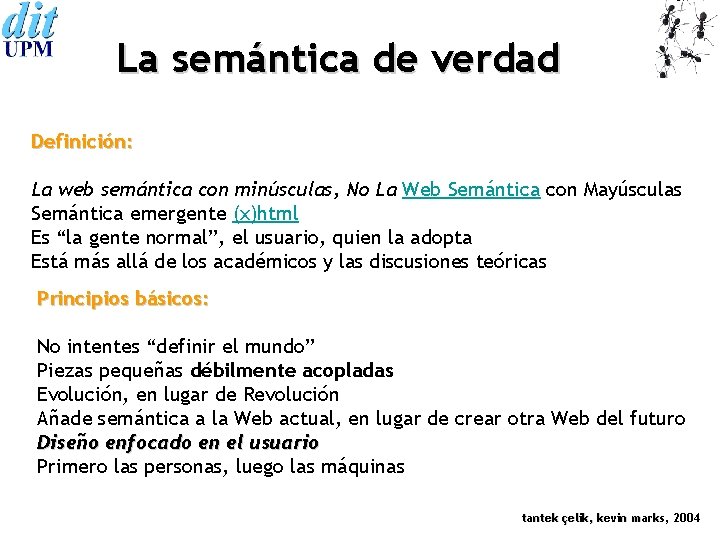 dit
UPM

La semántica de verdad

Definición:

La web semántica con minúsculas, No La Web Semántica con Mayúsculas
Semántica emergente (x)html
Es “la gente normal”, el usuario, quien la adopta
Está más allá de los académicos y las discusiones teóricas

Principios básicos:

No intentes “definir el mundo”
Piezas pequeñas débilmente acopladas
Evolución, en lugar de Revolución
Añade semántica a la Web actual, en lugar de crear otra Web del futuro
Diseño enfocado en el usuario
Primero las personas, luego las máquinas

tantek çelik, kevin marks, 2004